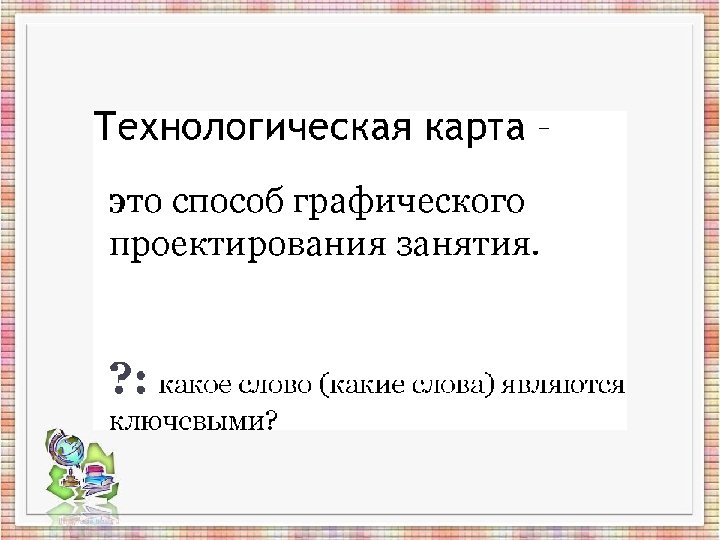 Технологическая карта –

это способ графического проектирования занятия.

?: какое слово (какие слова) являются ключевыми?